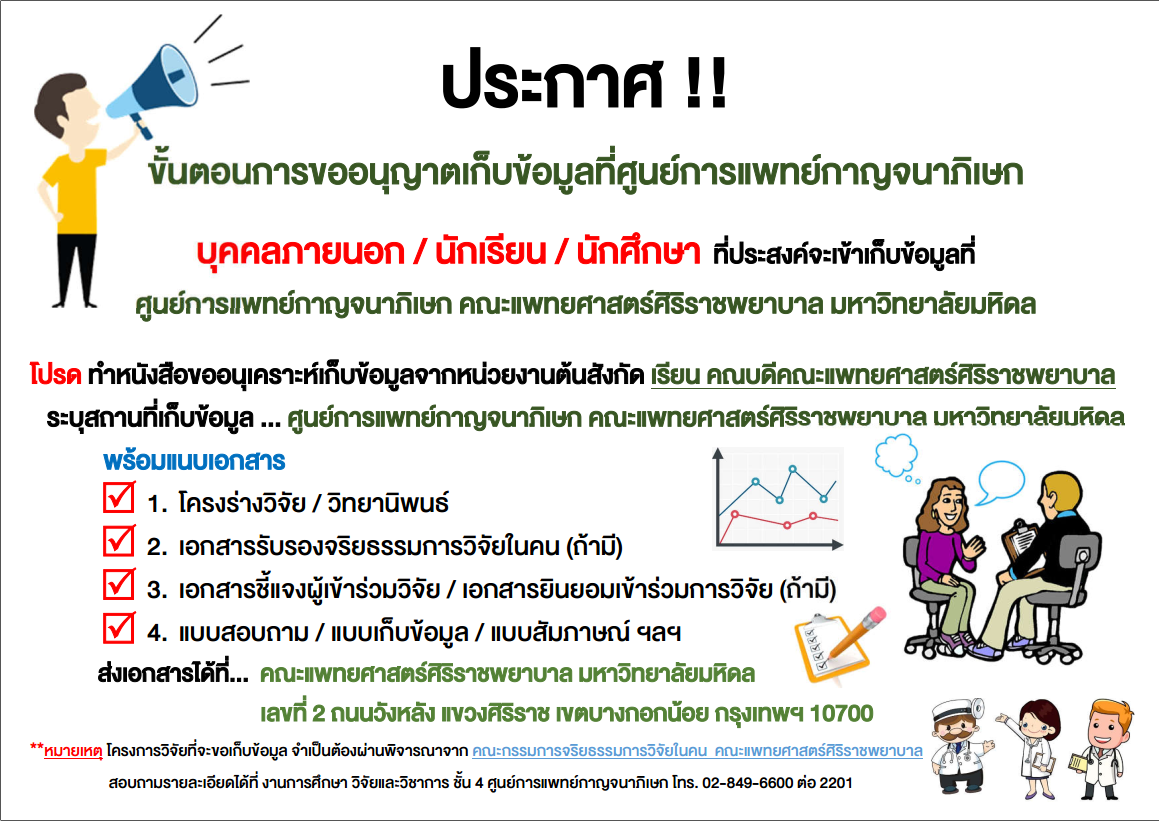 ประกาศ !!

ขั้นตอนการขออนุญาตเก็บข้อมูลที่ศูนย์การแพทย์กาญจนาภิเษก

บุคคลภายนอก / นักเรียน / นักศึกษา ที่ประสงค์จะเข้าเก็บข้อมูลที่ ศูนย์การแพทย์กาญจนาภิเษก คณะแพทยศาสตร์ศิริราชพยาบาล มหาวิทยาลัยมหิดล

โปรด ทำหนังสือขออนุเคราะห์เก็บข้อมูลจากหน่วยงานต้นสังกัด เรียน คณบดีคณะแพทยศาสตร์ศิริราชพยาบาล ระบุสถานที่เก็บข้อมูล ... ศูนย์การแพทย์กาญจนาภิเษก คณะแพทยศาสตร์ศิริราชพยาบาล มหาวิทยาลัยมหิดล

พร้อมแนบเอกสาร
1. โครงร่างวิจัย / วิทยานิพนธ์
2. เอกสารรับรองจริยธรรมการวิจัยในคน (ถ้ามี)
3. เอกสารชี้แจงผู้เข้าร่วมวิจัย / เอกสารยินยอมเข้าร่วมการวิจัย (ถ้ามี)
4. แบบสอบถาม / แบบเก็บข้อมูล / แบบสัมภาษณ์ ฯลฯ

ส่งเอกสารได้ที่... คณะแพทยศาสตร์ศิริราชพยาบาล มหาวิทยาลัยมหิดล เลขที่ 2 ถนนวังหลัง แขวงศิริราช เขตบางกอกน้อย กรุงเทพฯ 10700

**หมายเหตุ โครงการวิจัยที่จะขอเก็บข้อมูล จำเป็นต้องผ่านพิจารณาจาก คณะกรรมการจริยธรรมการวิจัยในคน คณะแพทยศาสตร์ศิริราชพยาบาล

สอบถามรายละเอียดได้ที่ งานการศึกษา วิจัยและวิชาการ ชั้น 4 ศูนย์การแพทย์กาญจนาภิเษก โทร. 02-849-6600 ต่อ 2201